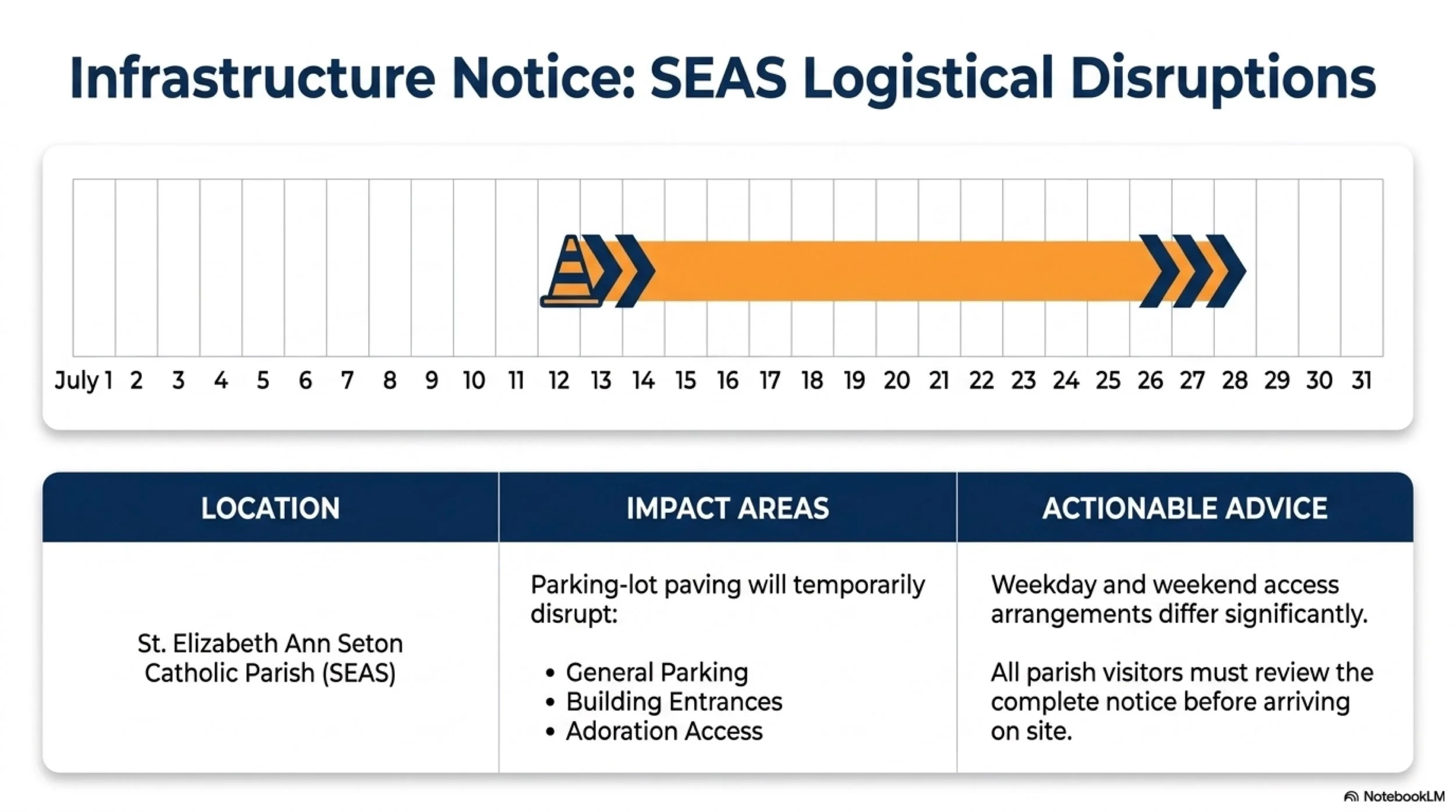 Infrastructure Notice: SEAS Logistical Disruptions

July 1 2 3 4 5 6 7 8 9 10 11 12 13 14 15 16 17 18 19 20 21 22 23 24 25 26 27 28 29 30 31

| LOCATION | IMPACT AREAS | ACTIONABLE ADVICE |
|---|---|---|
| St. Elizabeth Ann Seton Catholic Parish (SEAS) | Parking-lot paving will temporarily disrupt: • General Parking • Building Entrances • Adoration Access | Weekday and weekend access arrangements differ significantly. All parish visitors must review the complete notice before arriving on site. |

NotebookLM